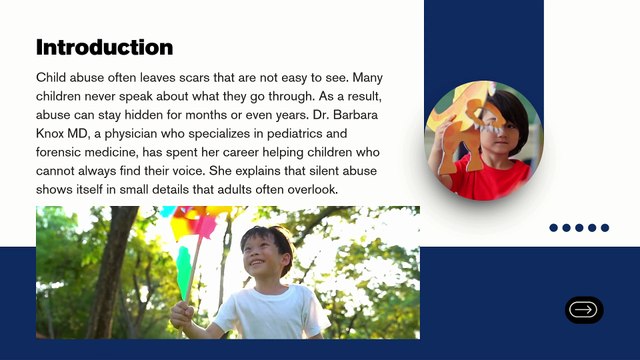 Introduction

Child abuse often leaves scars that are not easy to see. Many children never speak about what they go through. As a result, abuse can stay hidden for months or even years. Dr. Barbara Knox MD, a physician who specializes in pediatrics and forensic medicine, has spent her career helping children who cannot always find their voice. She explains that silent abuse shows itself in small details that adults often overlook.